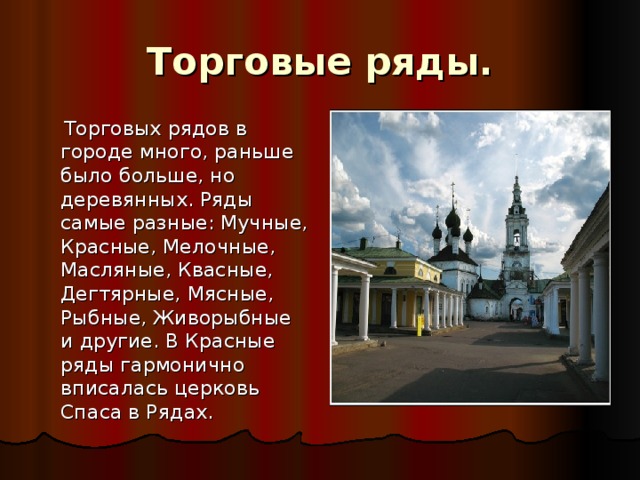 Торговые ряды.

Торговых рядов в городе много, раньше было больше, но деревянных. Ряды самые разные: Мучные, Красные, Мелочные, Масляные, Квасные, Дегтярные, Мясные, Рыбные, Живорыбные и другие. В Красные ряды гармонично вписалась церковь Спаса в Рядах.